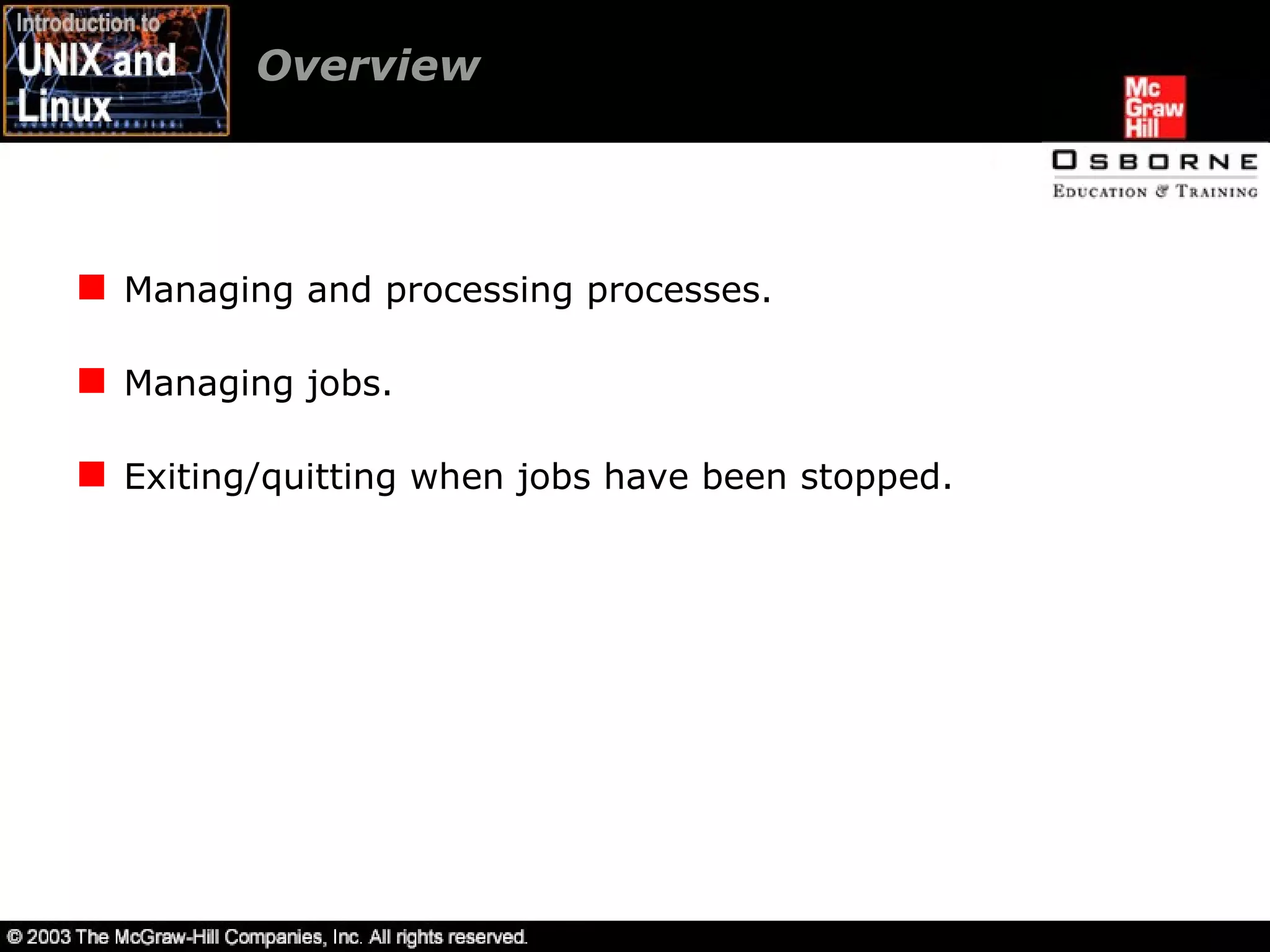 Introduction to UNIX and Linux

Overview

Mc Graw Hill

OSBORNE
EDUCATION & TRAINING

Managing and processing processes.

Managing jobs.

Exiting/quitting when jobs have been stopped.

© 2003 The McGraw-Hill Companies, Inc. All rights reserved.